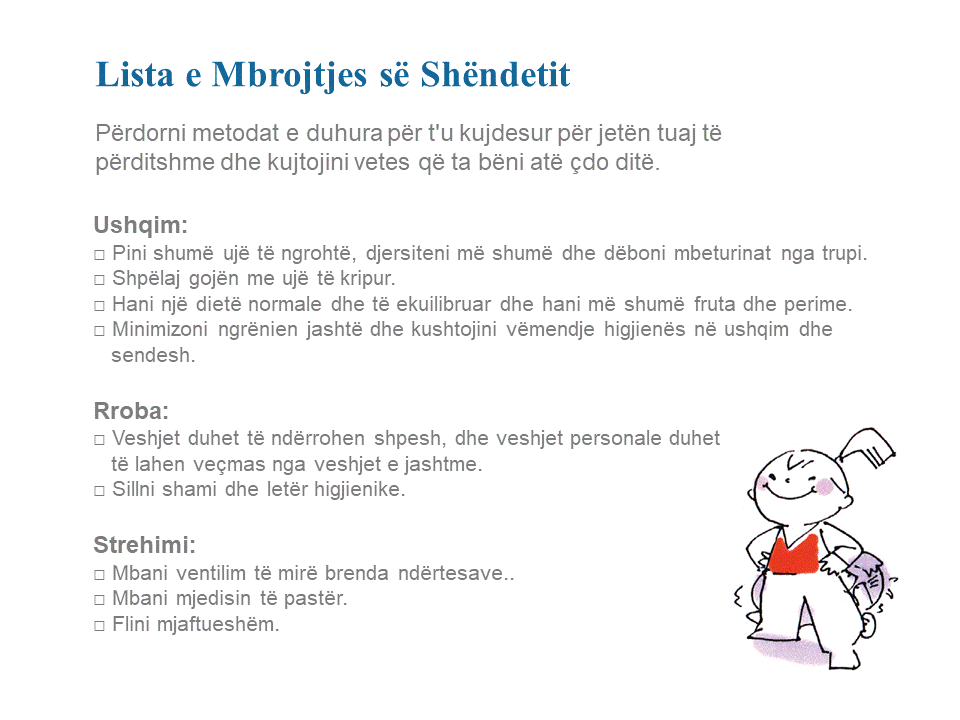 Lista e Mbrojtjes së Shëndetit

Përdorni metodat e duhura për t'u kujdesur për jetën tuaj të përditshme dhe kujtojini vetes që ta bëni atë çdo ditë.

Ushqim:
□ Pini shumë ujë të ngrohtë, djersiteni më shumë dhe dëboni mbeturinat nga trupi.
□ Shpëlaj gojën me ujë të kripur.
□ Hani një dietë normale dhe të ekuilibruar dhe hani më shumë fruta dhe perime.
□ Minimizoni ngrënien jashtë dhe kushtojini vëmendje higjienës në ushqim dhe sendesh.

Rroba:
□ Veshjet duhet të ndërrohen shpesh, dhe veshjet personale duhet të lahen veçmas nga veshjet e jashtme.
□ Sillni shami dhe letër higjienike.

Strehimi:
□ Mbani ventilim të mirë brenda ndërtesave..
□ Mbani mjedisin të pastër.
□ Flini mjaftueshëm.